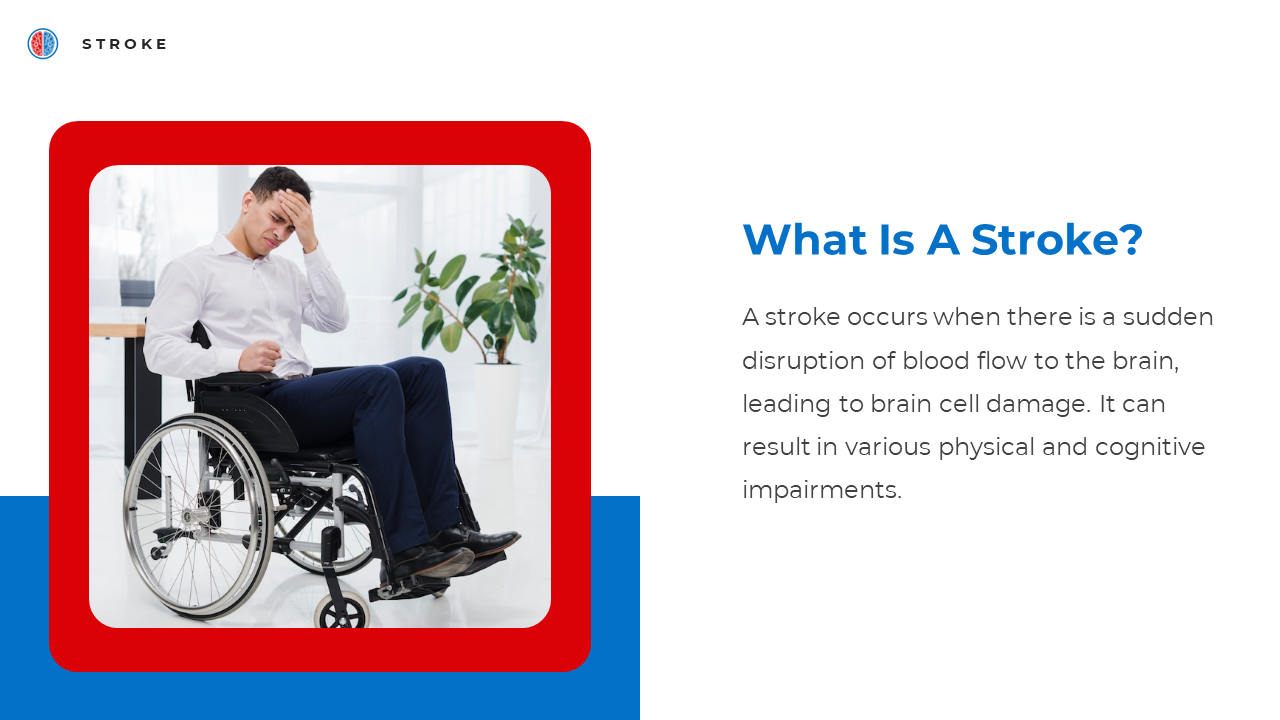 STROKE

What Is A Stroke?

A stroke occurs when there is a sudden disruption of blood flow to the brain, leading to brain cell damage. It can result in various physical and cognitive impairments.